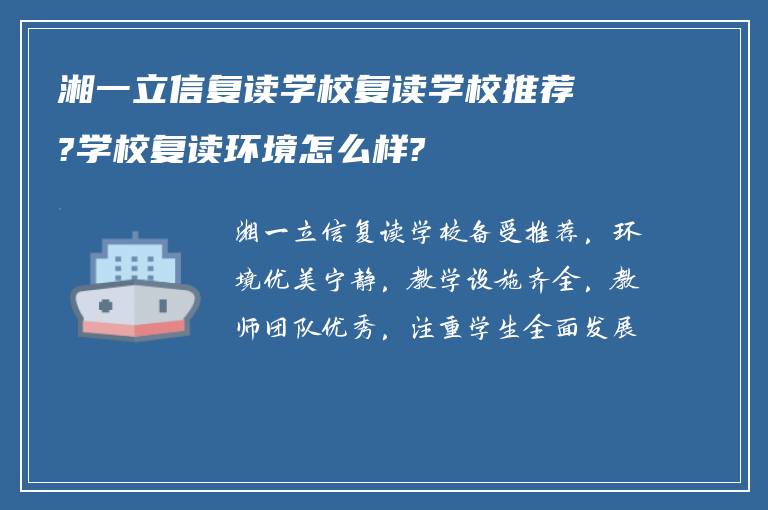 湘一立信复读学校复读学校推荐?学校复读环境怎么样?

湘一立信复读学校备受推荐，环境优美宁静，教学设施齐全，教师团队优秀，注重学生全面发展